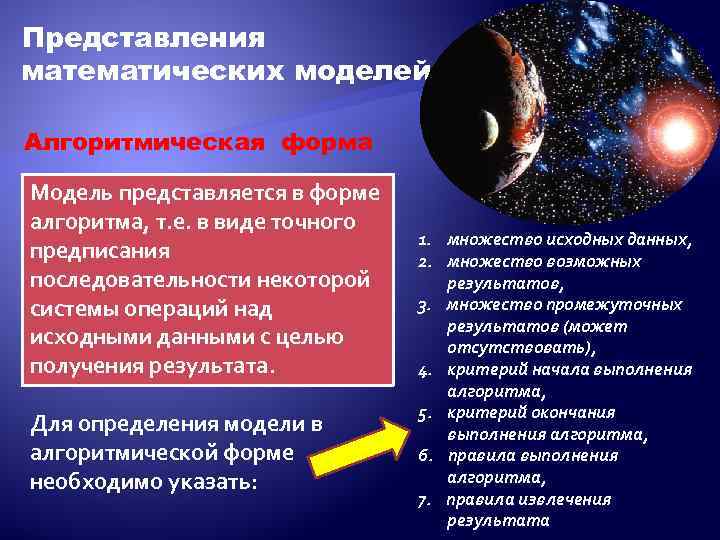 Представления математических моделей

Алгоритмическая форма

Модель представляется в форме алгоритма, т.е. в виде точного предписания последовательности некоторой системы операций над исходными данными с целью получения результата.

Для определения модели в алгоритмической форме необходимо указать:

1. множество исходных данных,
2. множество возможных результатов,
3. множество промежуточных результатов (может отсутствовать),
4. критерий начала выполнения алгоритма,
5. критерий окончания выполнения алгоритма,
6. правила выполнения алгоритма,
7. правила извлечения результата